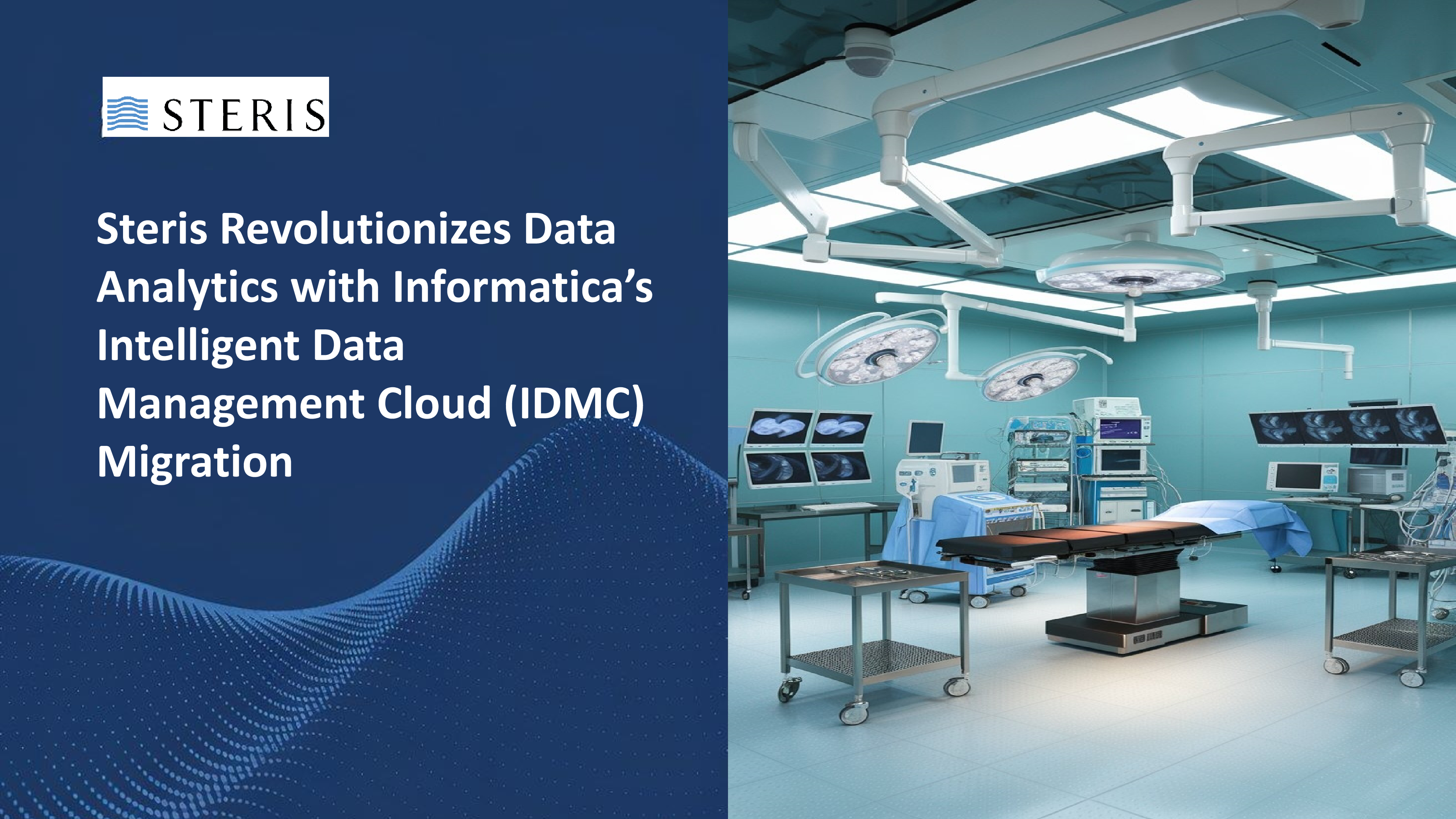 STERIS

Steris Revolutionizes Data Analytics with Informatica’s Intelligent Data Management Cloud (IDMC) Migration